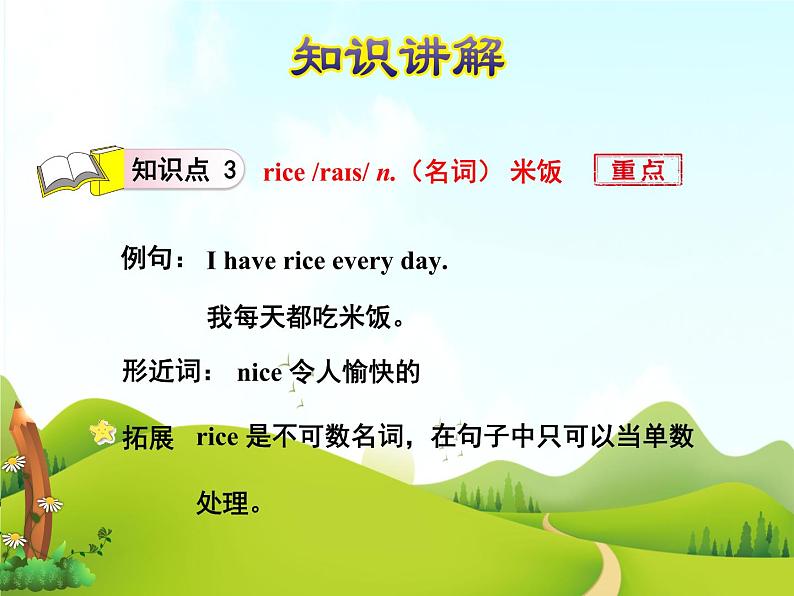 知识讲解

知识点 3 rice /raɪs/ n.（名词） 米饭 重点

例句： I have rice every day.

我每天都吃米饭。

形近词： nice 令人愉快的

拓展 rice 是不可数名词，在句子中只可以当单数处理。